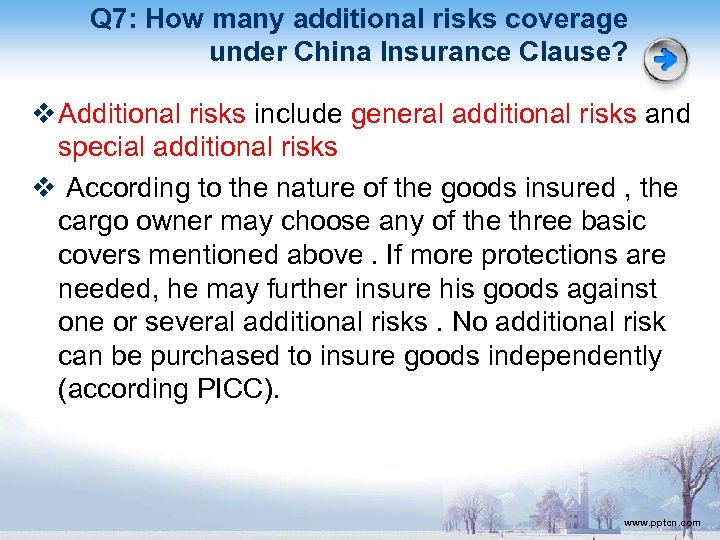 Q7: How many additional risks coverage under China Insurance Clause?

❖ Additional risks include general additional risks and special additional risks

❖ According to the nature of the goods insured , the cargo owner may choose any of the three basic covers mentioned above . If more protections are needed, he may further insure his goods against one or several additional risks . No additional risk can be purchased to insure goods independently (according PICC).

www.pptcn.com